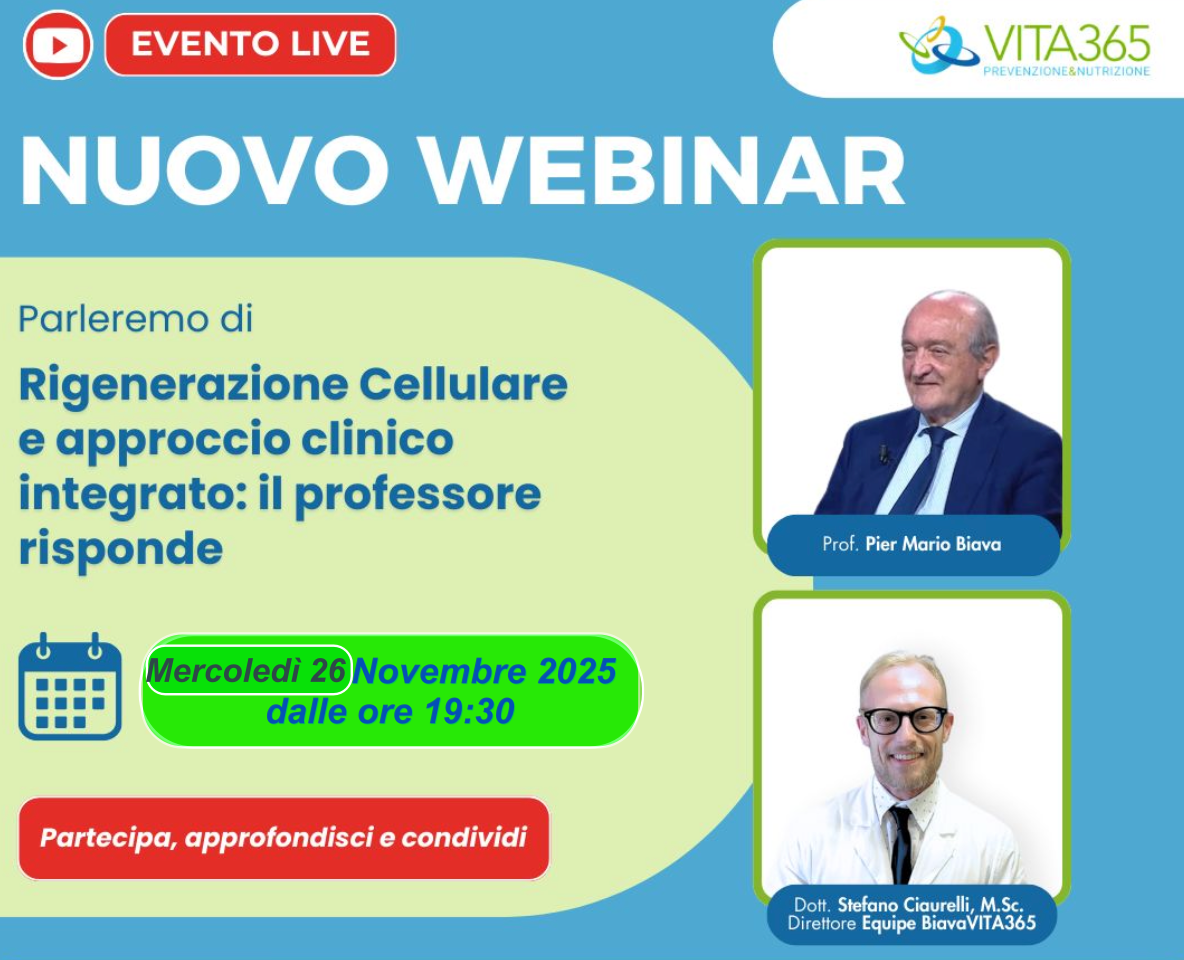 EVENTO LIVE

VITA365
PREVENZIONE&NUTRIZIONE

NUOVO WEBINAR

Parleremo di

Rigenerazione Cellulare e approccio clinico integrato: il professore risponde

Mercoledì 26 Novembre 2025
dalle ore 19:30

Partecipa, approfondisci e condividi

Prof. Pier Mario Biava

Dott. Stefano Ciaurelli, M.Sc.
Direttore Equipe BiavaVITA365